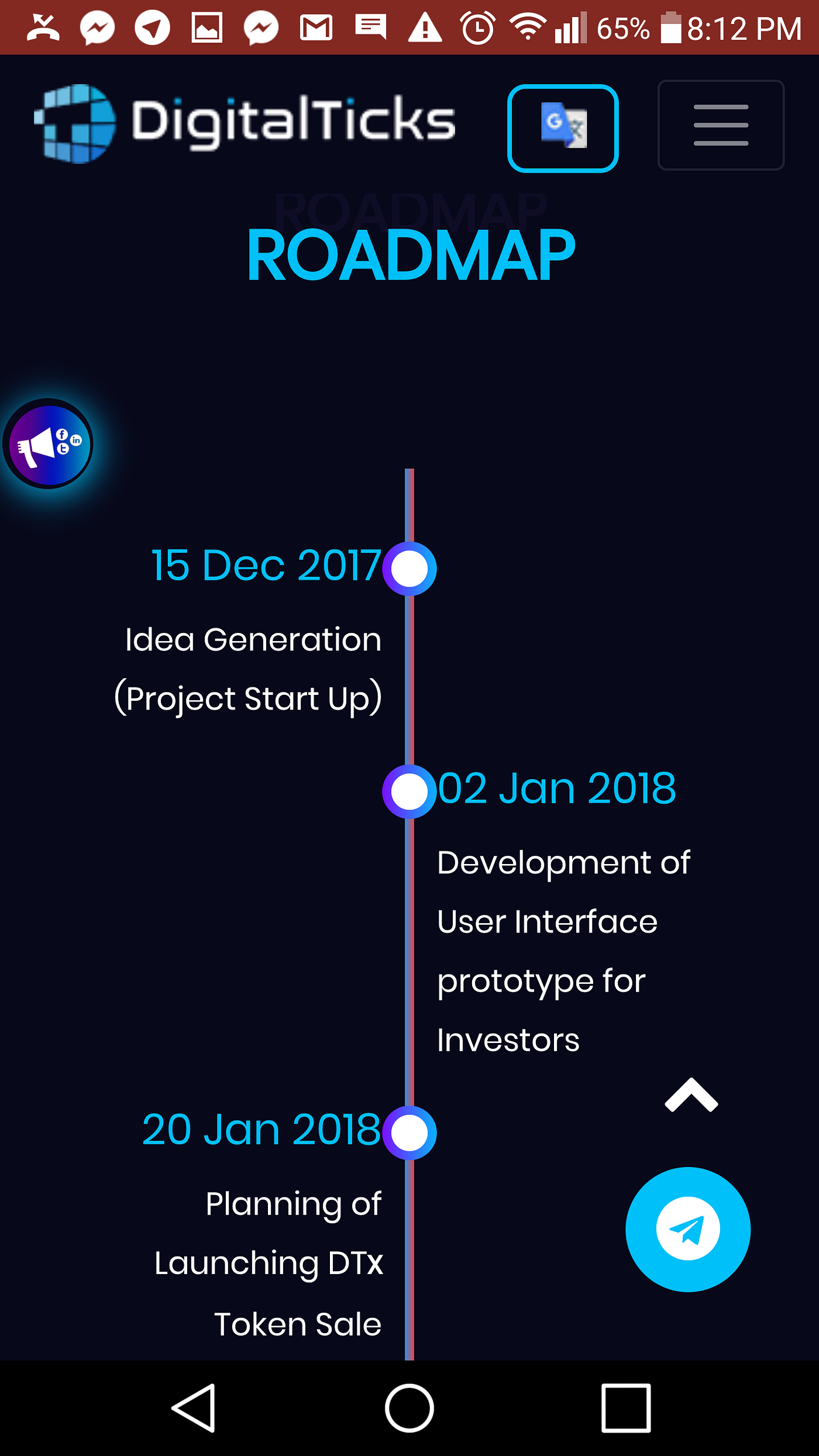 65% 8:12 PM

DigitalTicks

ROADMAP

ROADMAP

15 Dec 2017

Idea Generation (Project Start Up)

02 Jan 2018

Development of User Interface prototype for Investors

20 Jan 2018

Planning of Launching DTx Token Sale